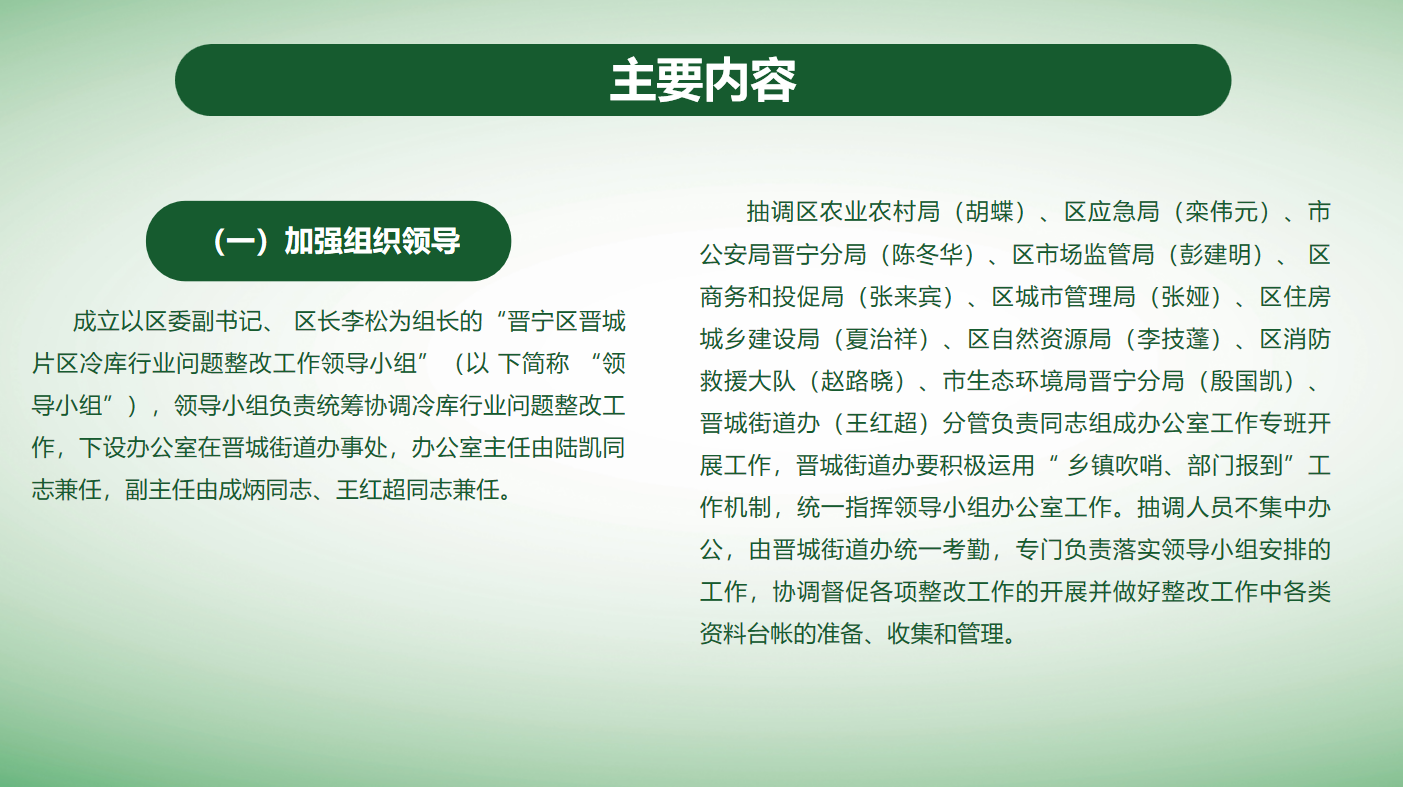 主要内容

（一）加强组织领导

成立以区委副书记、 区长李松为组长的“晋宁区晋城片区冷库行业问题整改工作领导小组”（以 下简称 “领导小组”），领导小组负责统筹协调冷库行业问题整改工作，下设办公室在晋城街道办事处，办公室主任由陆凯同志兼任，副主任由成炳同志、王红超同志兼任。

抽调区农业农村局（胡蝶）、区应急局（栾伟元）、市公安局晋宁分局（陈冬华）、区市场监管局（彭建明）、 区商务和投促局（张来宾）、区城市管理局（张娅）、区住房城乡建设局（夏治祥）、区自然资源局（李技蓬）、区消防救援大队（赵路晓）、市生态环境局晋宁分局（殷国凯）、晋城街道办（王红超）分管负责同志组成办公室工作专班开展工作，晋城街道办要积极运用“ 乡镇吹哨、部门报到”工作机制，统一指挥领导小组办公室工作。抽调人员不集中办公，由晋城街道办统一考勤，专门负责落实领导小组安排的工作，协调督促各项整改工作的开展并做好整改工作中各类资料台帐的准备、收集和管理。